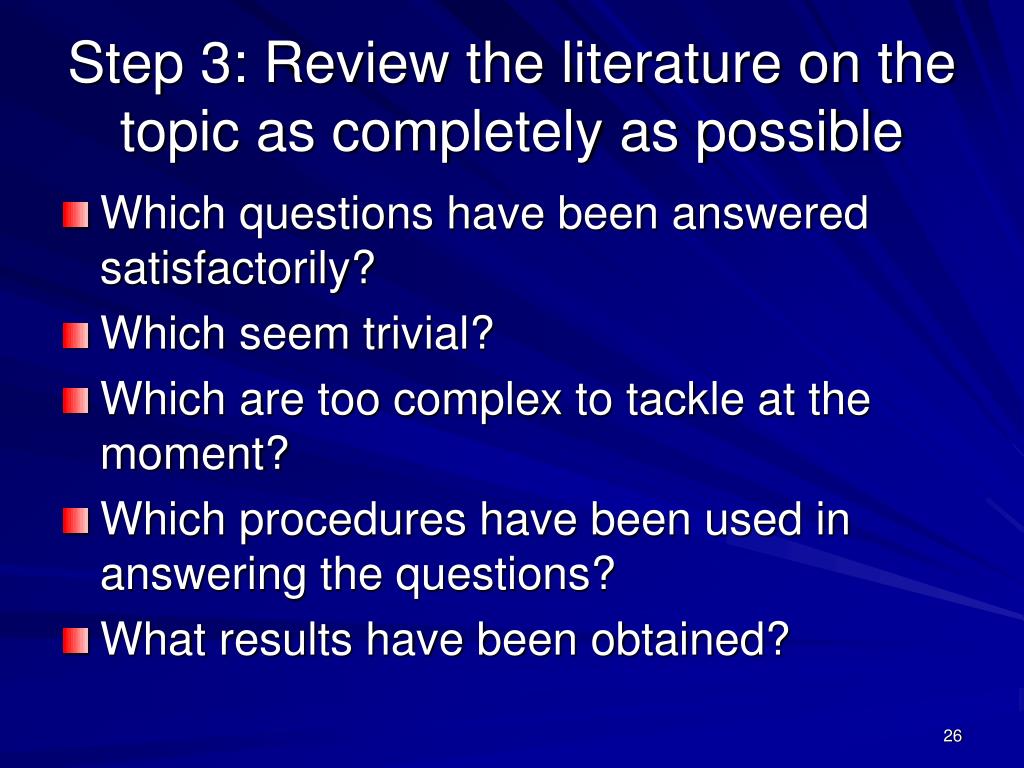 Step 3: Review the literature on the topic as completely as possible

Which questions have been answered satisfactorily?

Which seem trivial?

Which are too complex to tackle at the moment?

Which procedures have been used in answering the questions?

What results have been obtained?

26